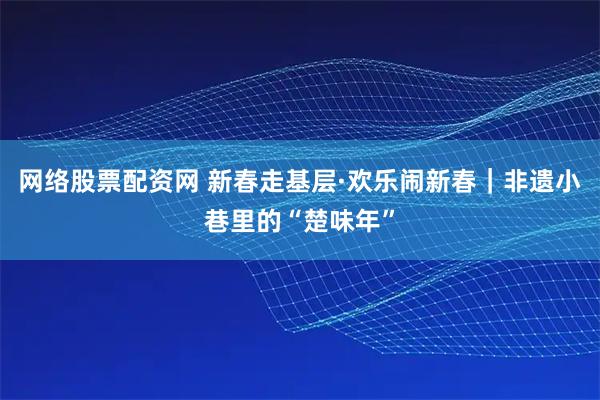 网络股票配资网 新春走基层·欢乐闹新春｜非遗小巷里的“楚味年”